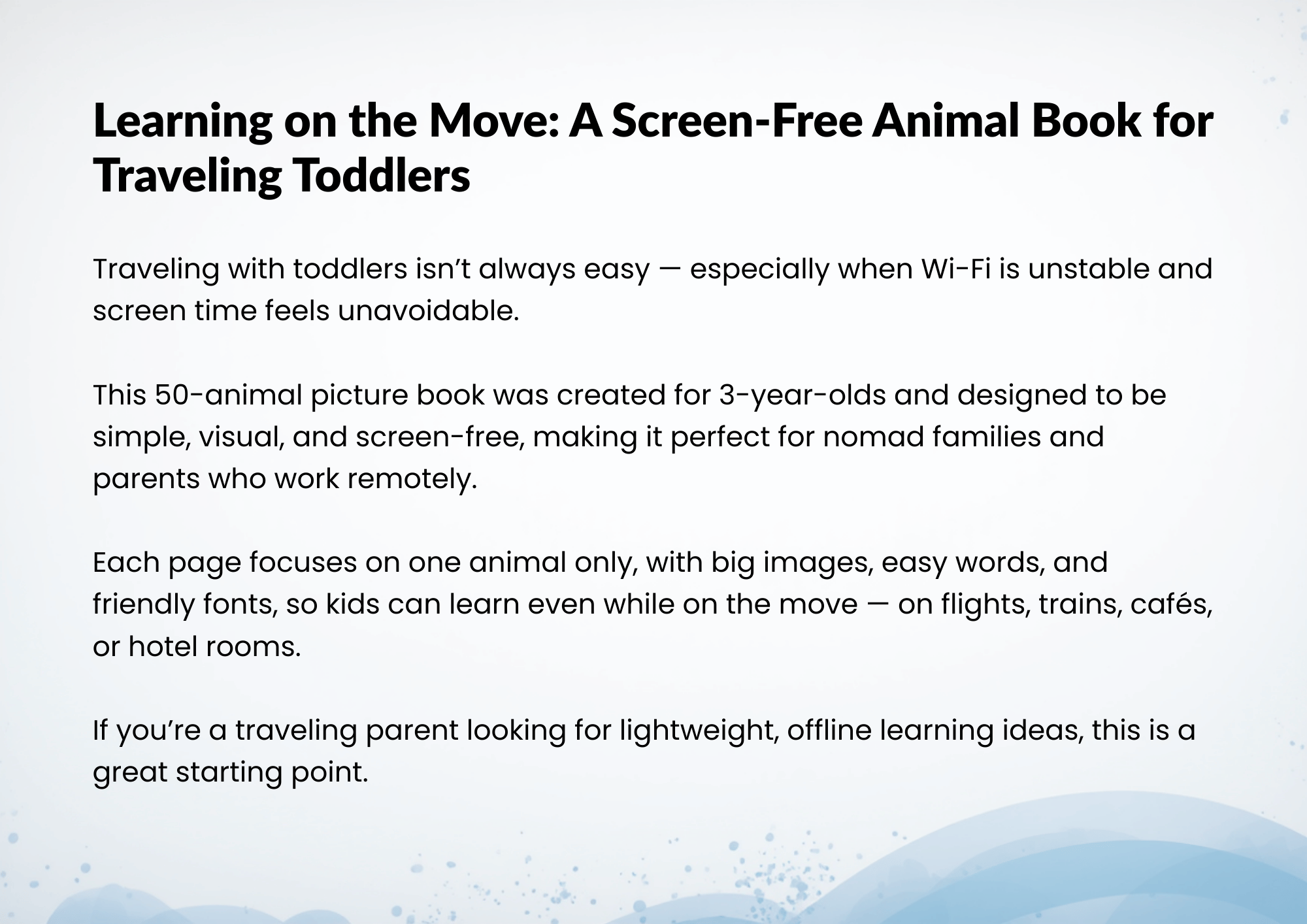 Learning on the Move: A Screen-Free Animal Book for Traveling Toddlers

Traveling with toddlers isn’t always easy — especially when Wi-Fi is unstable and screen time feels unavoidable.

This 50-animal picture book was created for 3-year-olds and designed to be simple, visual, and screen-free, making it perfect for nomad families and parents who work remotely.

Each page focuses on one animal only, with big images, easy words, and friendly fonts, so kids can learn even while on the move — on flights, trains, cafés, or hotel rooms.

If you’re a traveling parent looking for lightweight, offline learning ideas, this is a great starting point.